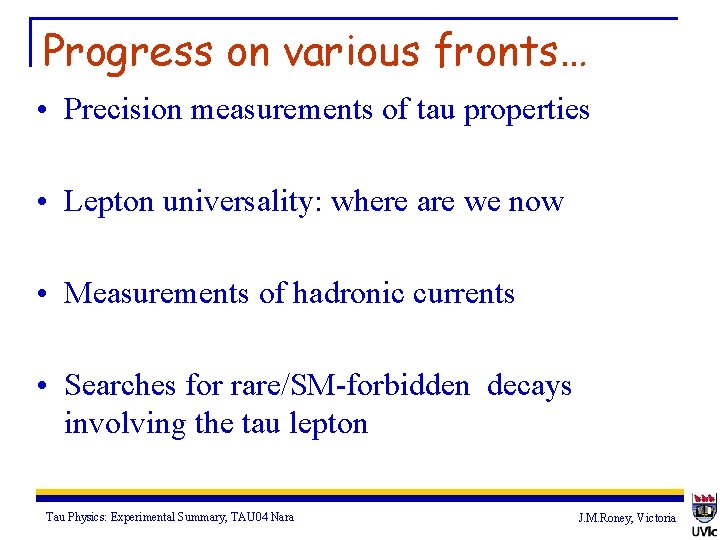 Progress on various fronts…

• Precision measurements of tau properties

• Lepton universality: where are we now

• Measurements of hadronic currents

• Searches for rare/SM-forbidden decays involving the tau lepton

Tau Physics: Experimental Summary, TAU04 Nara

J.M.Roney, Victoria

UVic